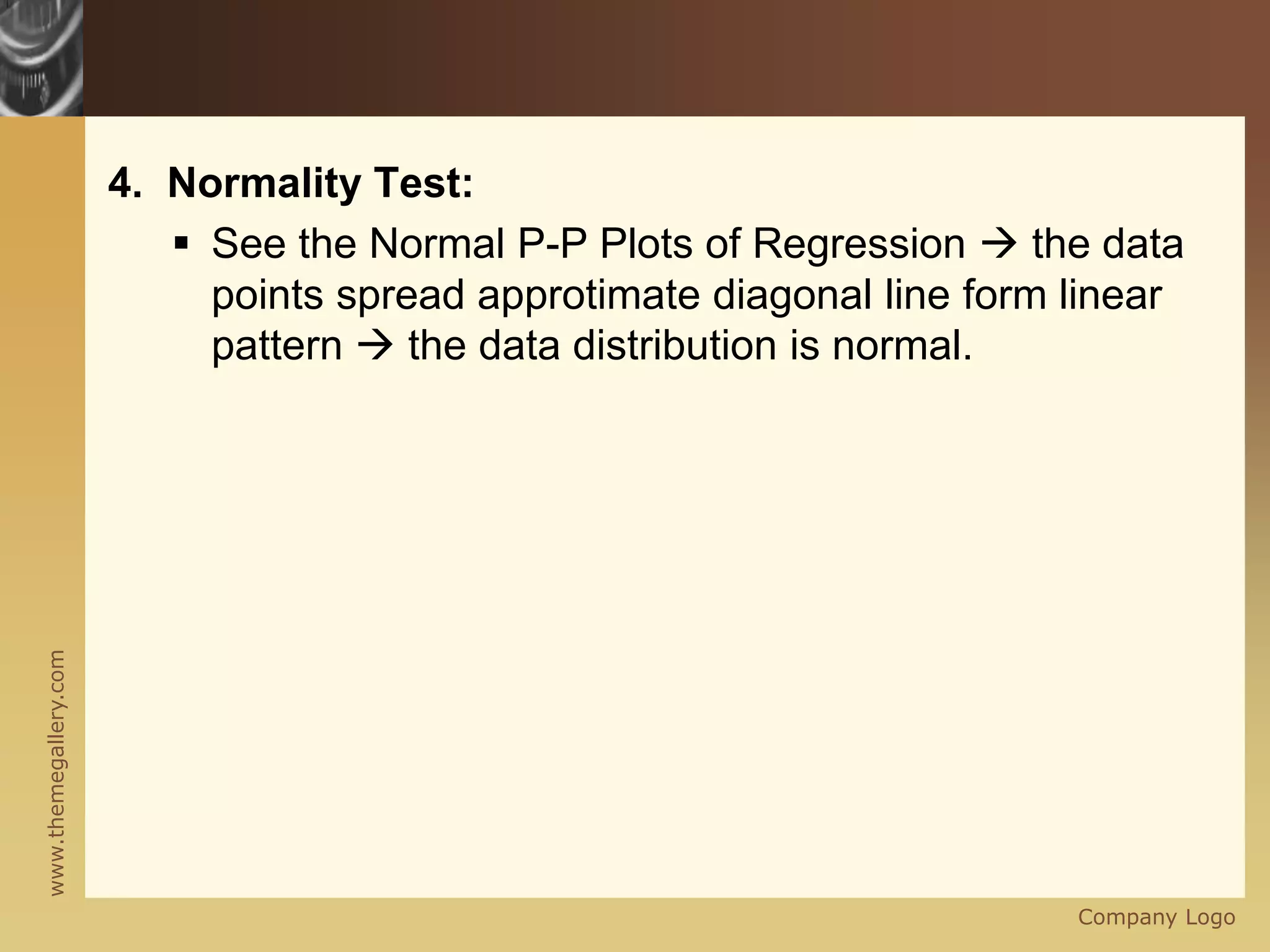 4. Normality Test:

▪ See the Normal P-P Plots of Regression → the data points spread approtimate diagonal line form linear pattern → the data distribution is normal.

www.themegallery.com

Company Logo